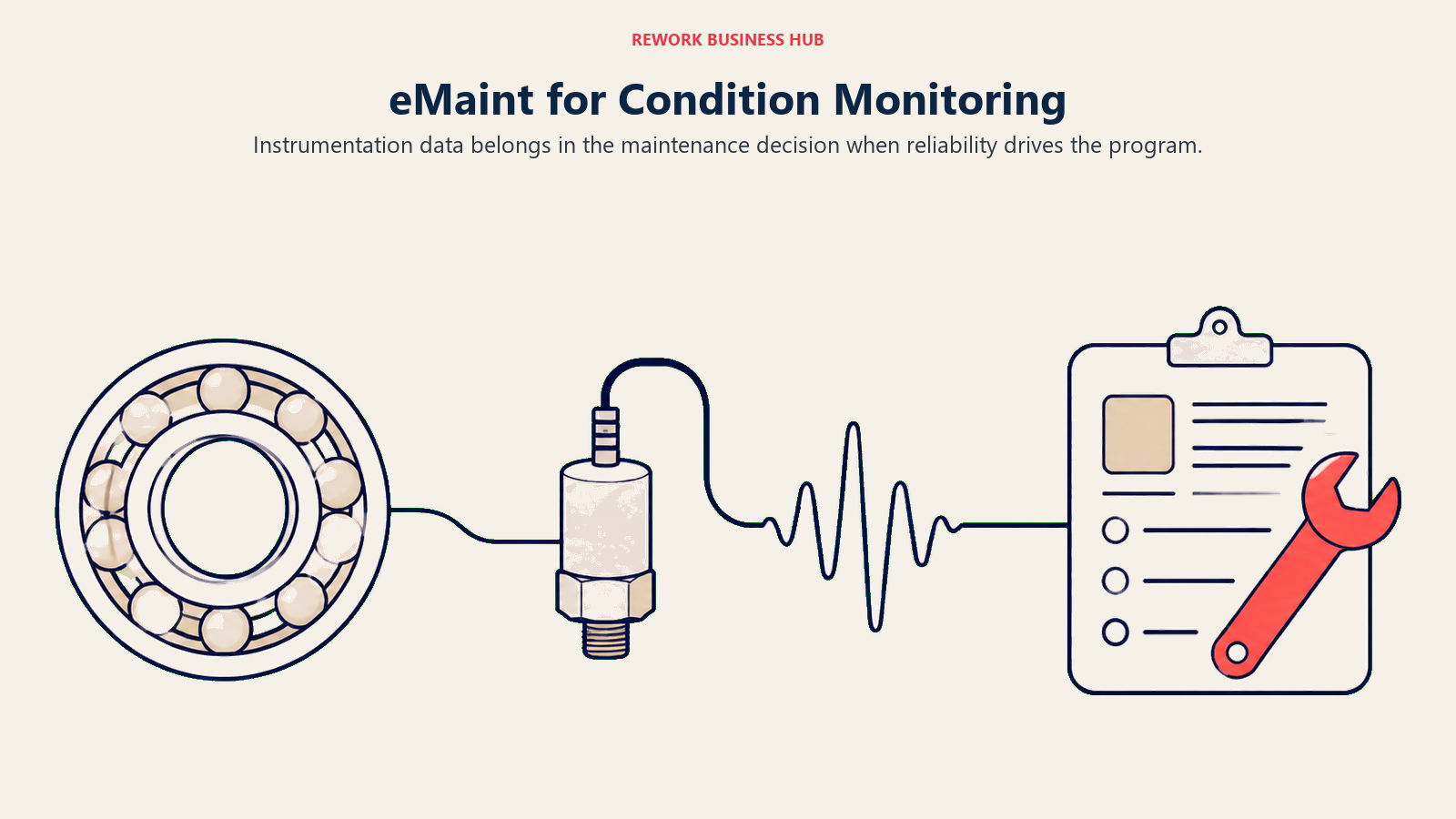 REWORK BUSINESS HUB

eMaint for Condition Monitoring

Instrumentation data belongs in the maintenance decision when reliability drives the program.